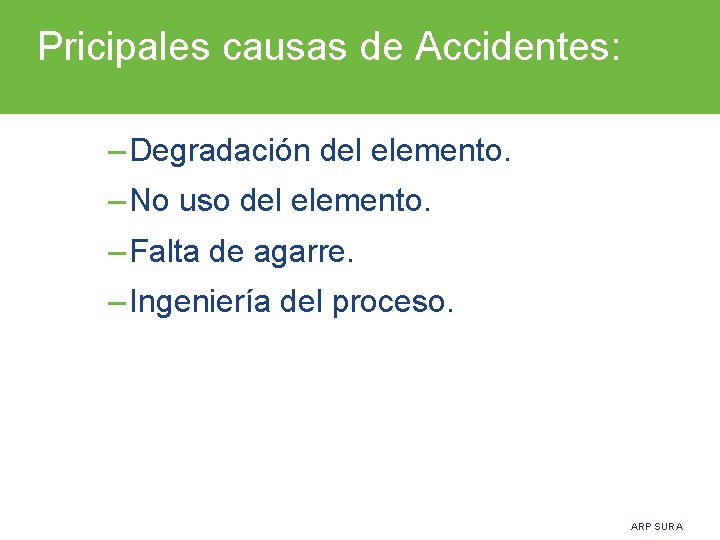 Pricipales causas de Accidentes:

– Degradación del elemento.

– No uso del elemento.

– Falta de agarre.

– Ingeniería del proceso.

ARP SURA